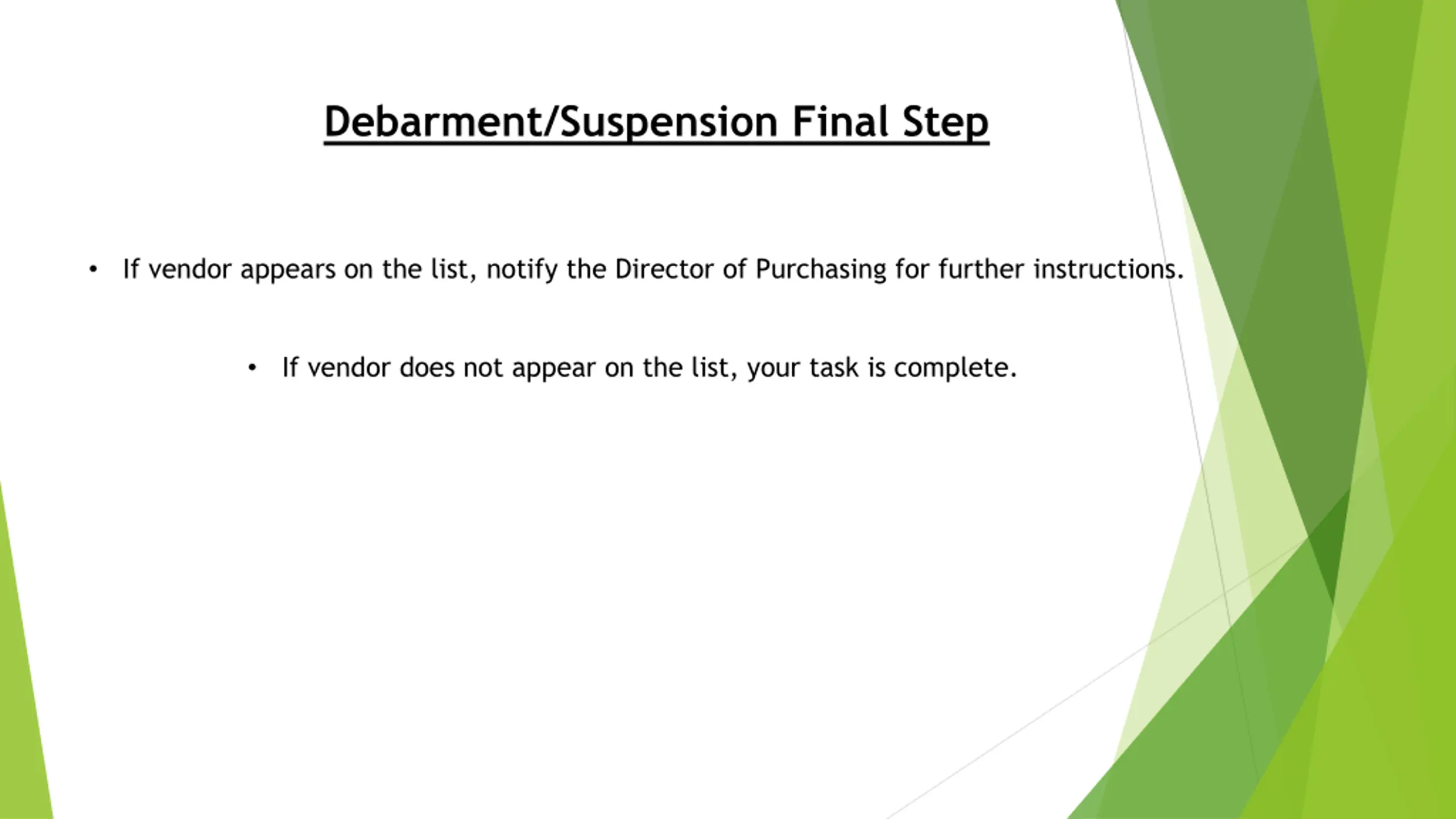 Debarment/Suspension Final Step

• If vendor appears on the list, notify the Director of Purchasing for further instructions.

• If vendor does not appear on the list, your task is complete.